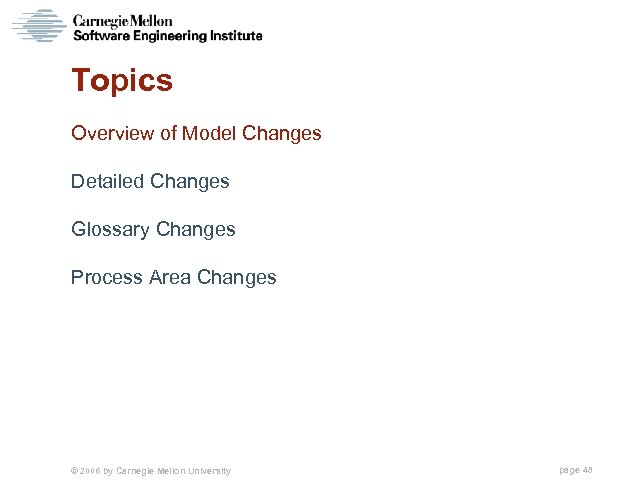 Carnegie Mellon
Software Engineering Institute

Topics

Overview of Model Changes

Detailed Changes

Glossary Changes

Process Area Changes

© 2006 by Carnegie Mellon University

page 48